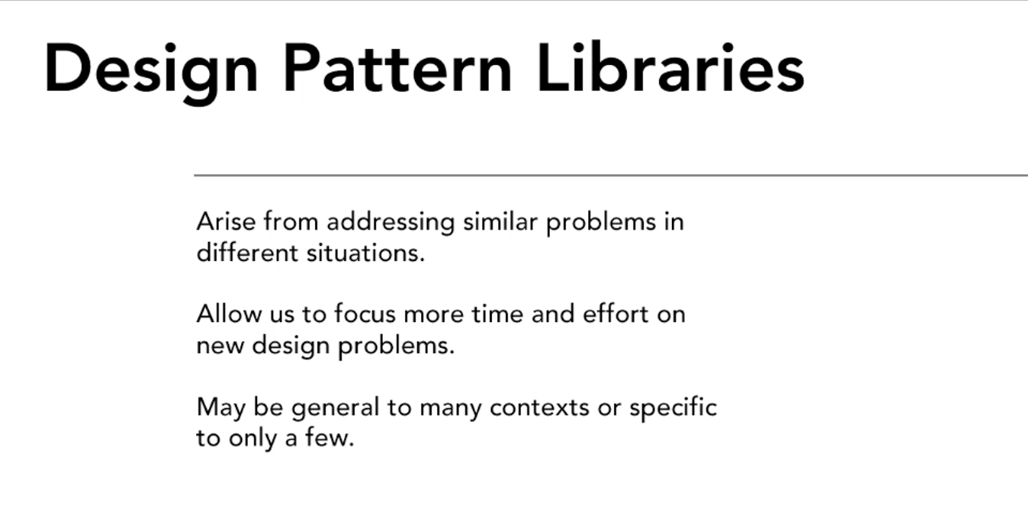 Design Pattern Libraries

Arise from addressing similar problems in different situations.

Allow us to focus more time and effort on new design problems.

May be general to many contexts or specific to only a few.